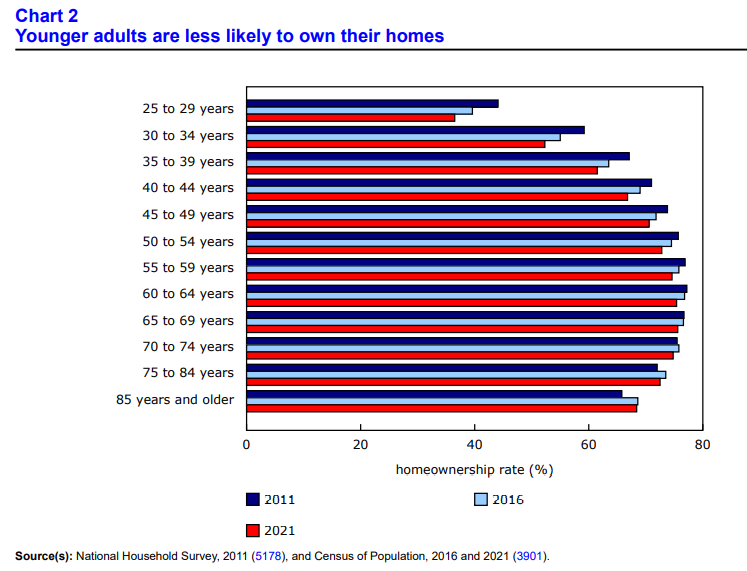 Chart 2
Younger adults are less likely to own their homes

25 to 29 years
30 to 34 years
35 to 39 years
40 to 44 years
45 to 49 years
50 to 54 years
55 to 59 years
60 to 64 years
65 to 69 years
70 to 74 years
75 to 84 years
85 years and older

0
20
40
60
80
homeownership rate (%)

2011
2016
2021

Source(s): National Household Survey, 2011 (5178), and Census of Population, 2016 and 2021 (3901).